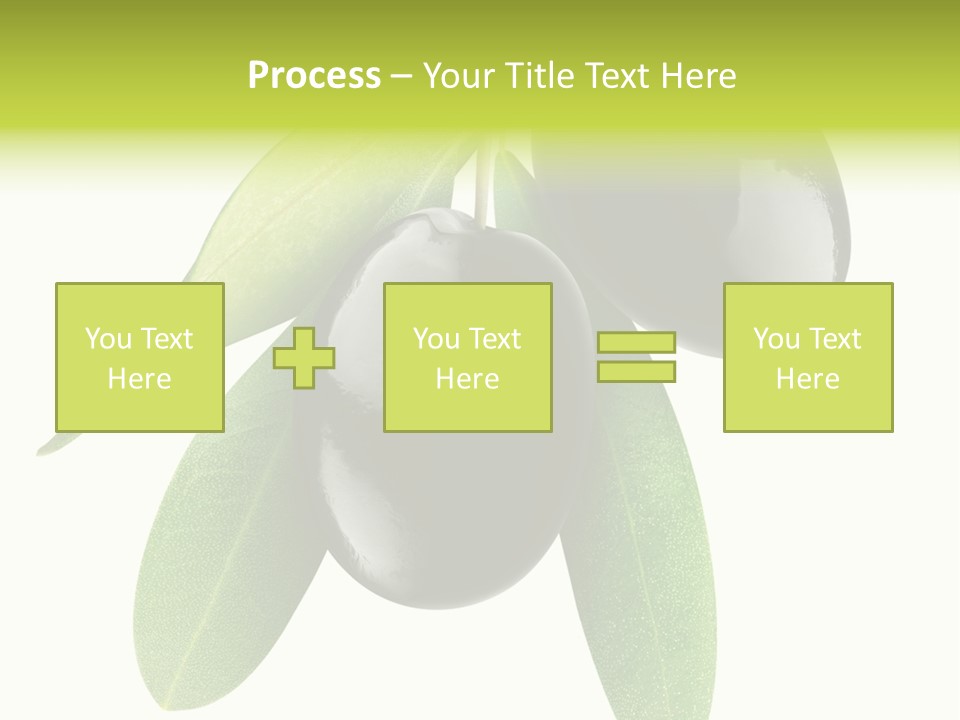 Process – Your Title Text Here

You Text Here

You Text Here

You Text Here